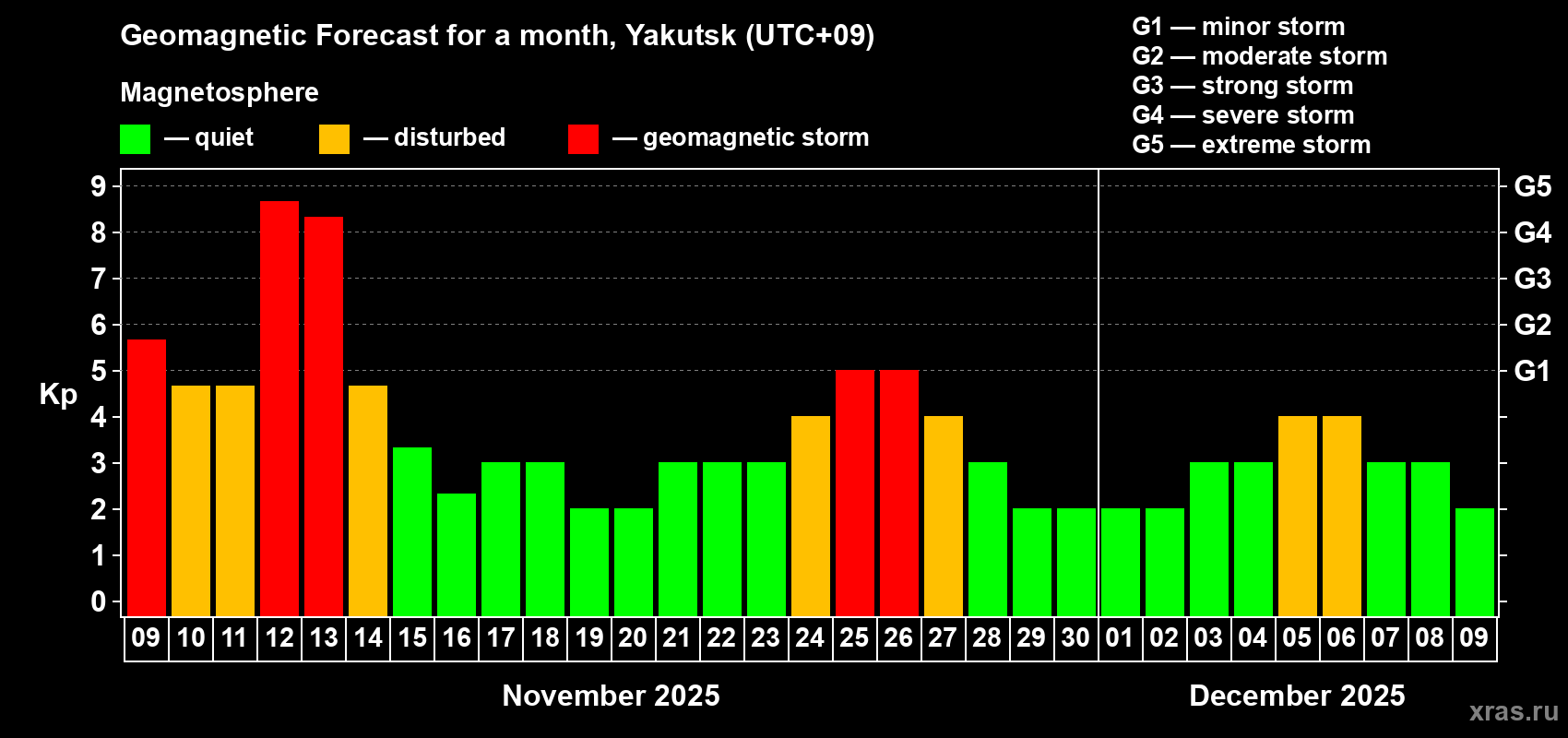 Geomagnetic Forecast for a month, Yakutsk (UTC+09)

Magnetosphere

— quiet — disturbed — geomagnetic storm

G1 — minor storm
G2 — moderate storm
G3 — strong storm
G4 — severe storm
G5 — extreme storm

Kp

9
8
7
6
5
4
3
2
1
0

G5
G4
G3
G2
G1

09 10 11 12 13 14 15 16 17 18 19 20 21 22 23 24 25 26 27 28 29 30 01 02 03 04 05 06 07 08 09

November 2025

December 2025

xras.ru